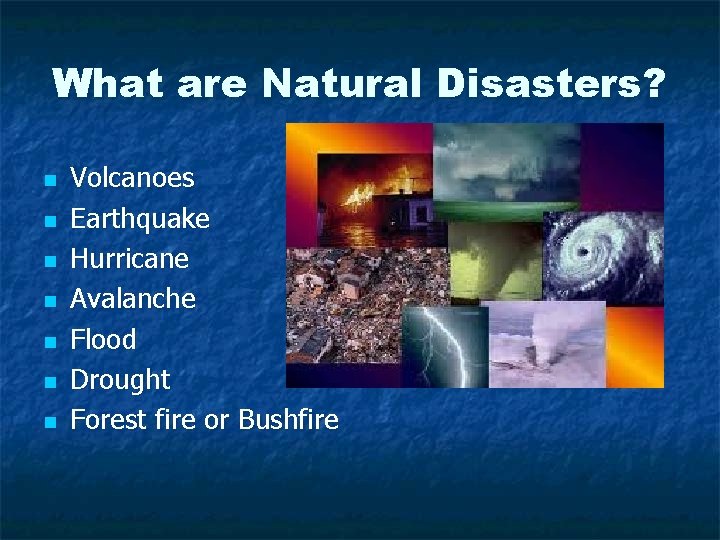 What are Natural Disasters?

- Volcanoes
- Earthquake
- Hurricane
- Avalanche
- Flood
- Drought
- Forest fire or Bushfire